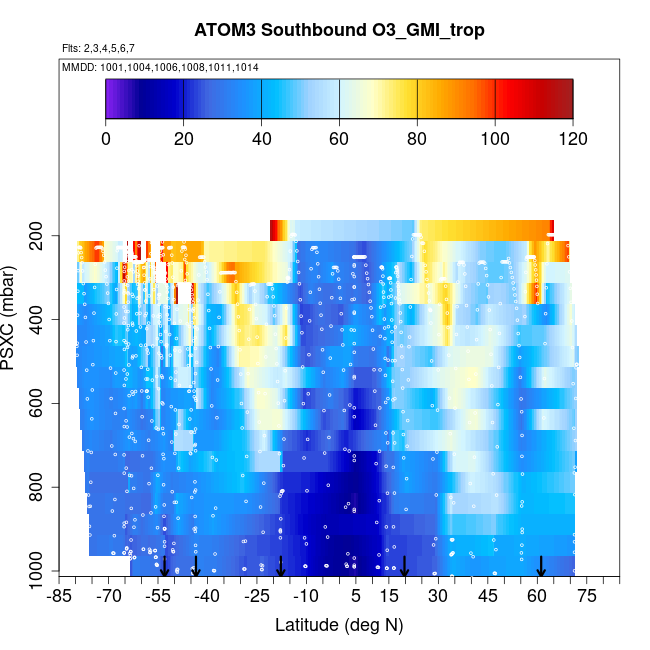 ATOM3 Southbound O3_GMI_trop

Flts: 2,3,4,5,6,7

MMDD: 1001,1004,1006,1008,1011,1014

0
20
40
60
80
100
120

PSXC (mbar)

200
400
600
800
1000

-85
-70
-55
-40
-25
-10
5
15
30
45
60
75

Latitude (deg N)